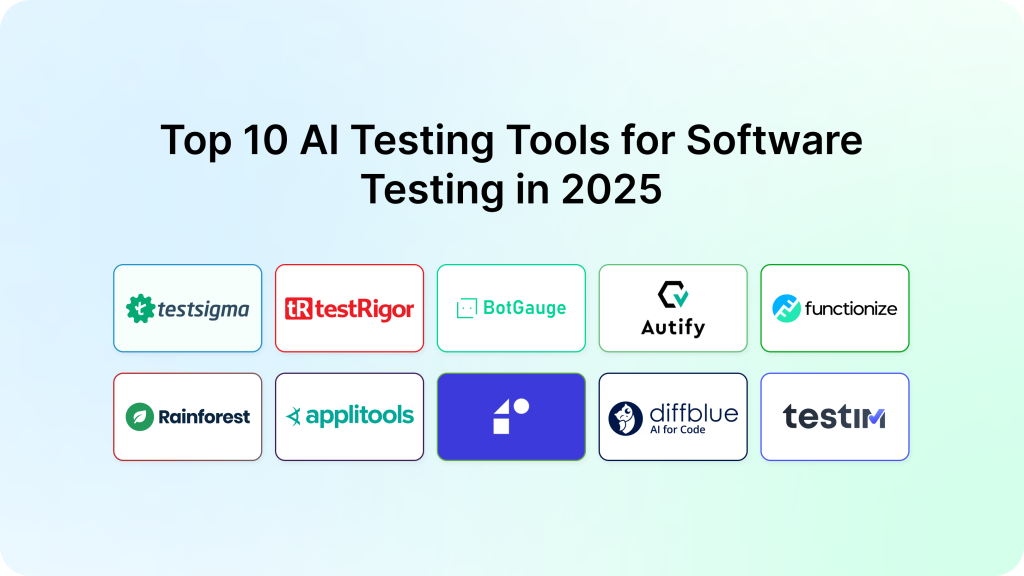 Top 10 AI Testing Tools for Software Testing in 2025

testsigma

tR testRigor

BotGauge

Autify

functionize

Rainforest

applitools

diffblue
AI for Code

testim